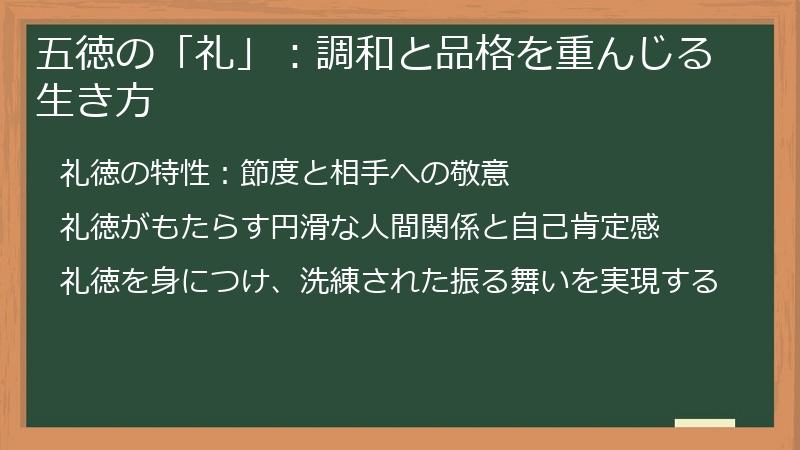 五徳の「礼」：調和と品格を重んじる生き方

礼徳の特性：節度と相手への敬意

礼徳がもたらす円滑な人間関係と自己肯定感

礼徳を身につけ、洗練された振る舞いを実現する